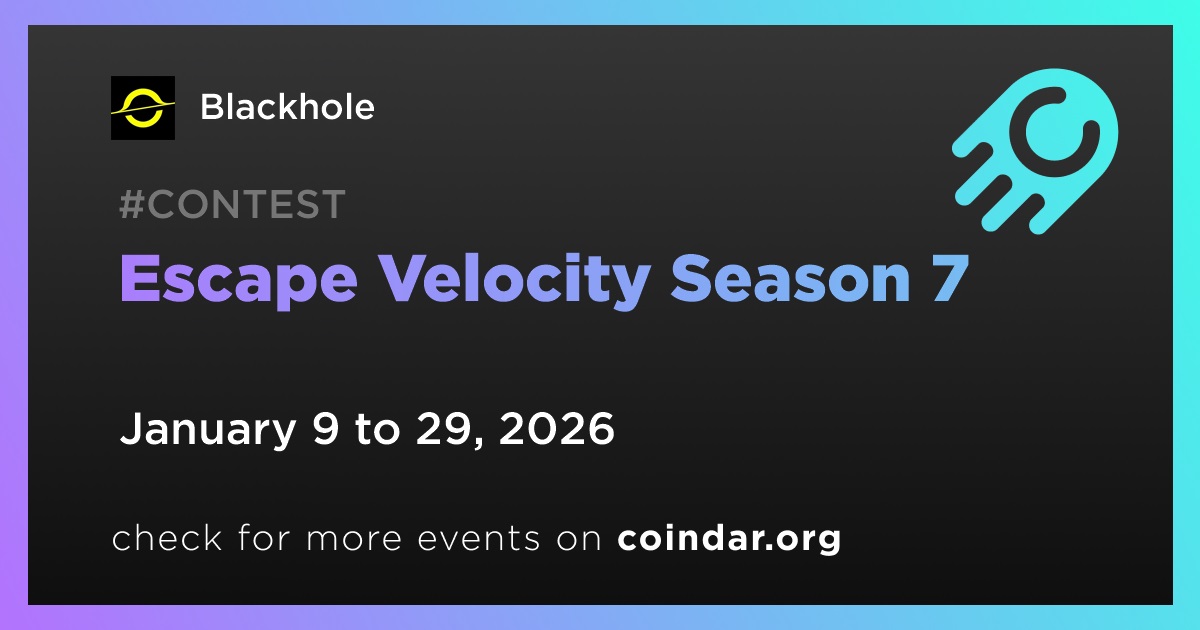 Blackhole

#CONTEST

Escape Velocity Season 7

January 9 to 29, 2026

check for more events on coindar.org